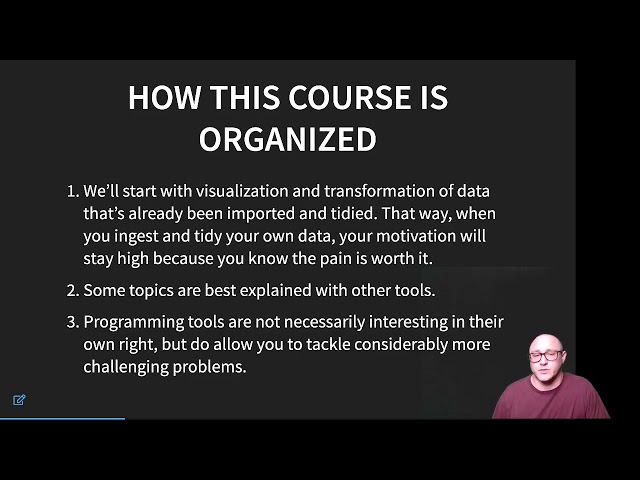 HOW THIS COURSE IS ORGANIZED

1. We’ll start with visualization and transformation of data that’s already been imported and tidied. That way, when you ingest and tidy your own data, your motivation will stay high because you know the pain is worth it.

2. Some topics are best explained with other tools.

3. Programming tools are not necessarily interesting in their own right, but do allow you to tackle considerably more challenging problems.